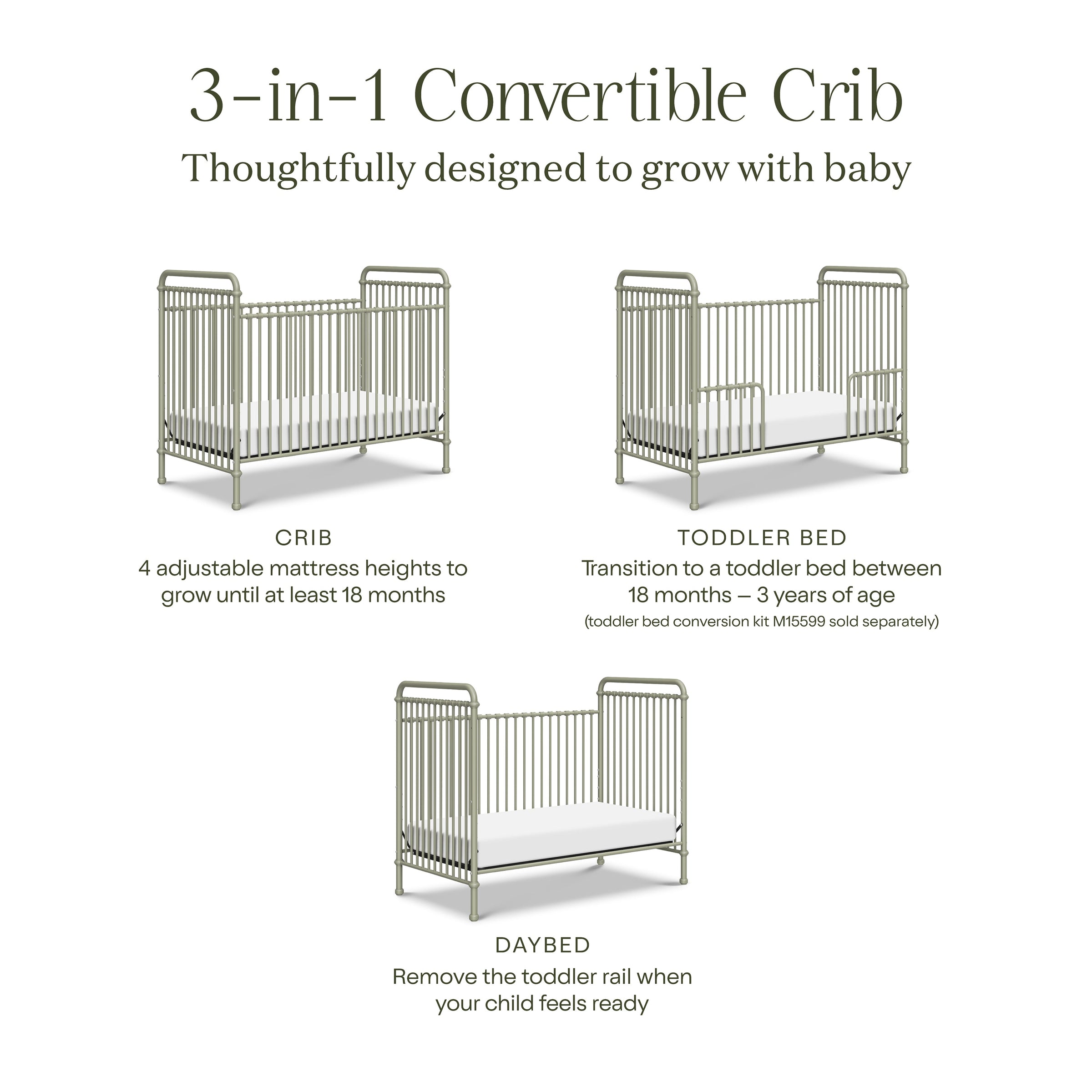 3-in-1 Convertible Crib
Thoughtfully designed to grow with baby

CRIB
4 adjustable mattress heights to grow until at least 18 months

TODDLER BED
Transition to a toddler bed between 18 months – 3 years of age
(toddler bed conversion kit M15599 sold separately)

DAYBED
Remove the toddler rail when your child feels ready